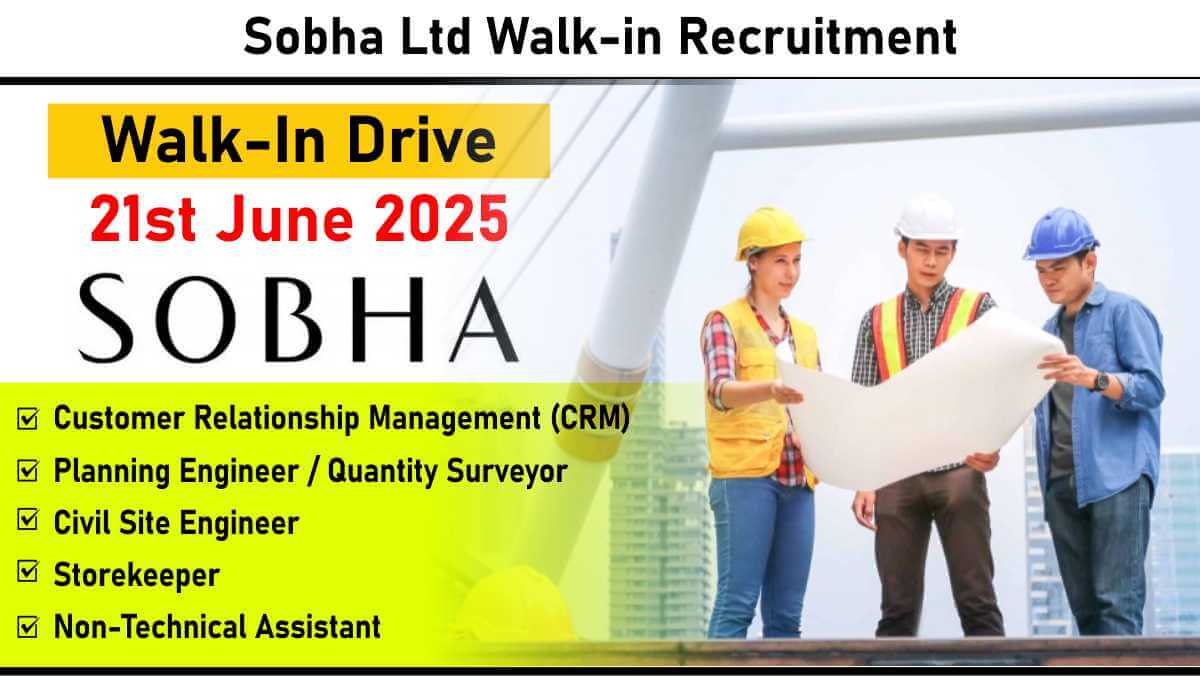 Sobha Ltd Walk-in Recruitment

Walk-In Drive
21st June 2025
SOBHA

☑ Customer Relationship Management (CRM)
☑ Planning Engineer / Quantity Surveyor
☑ Civil Site Engineer
☑ Storekeeper
☑ Non-Technical Assistant